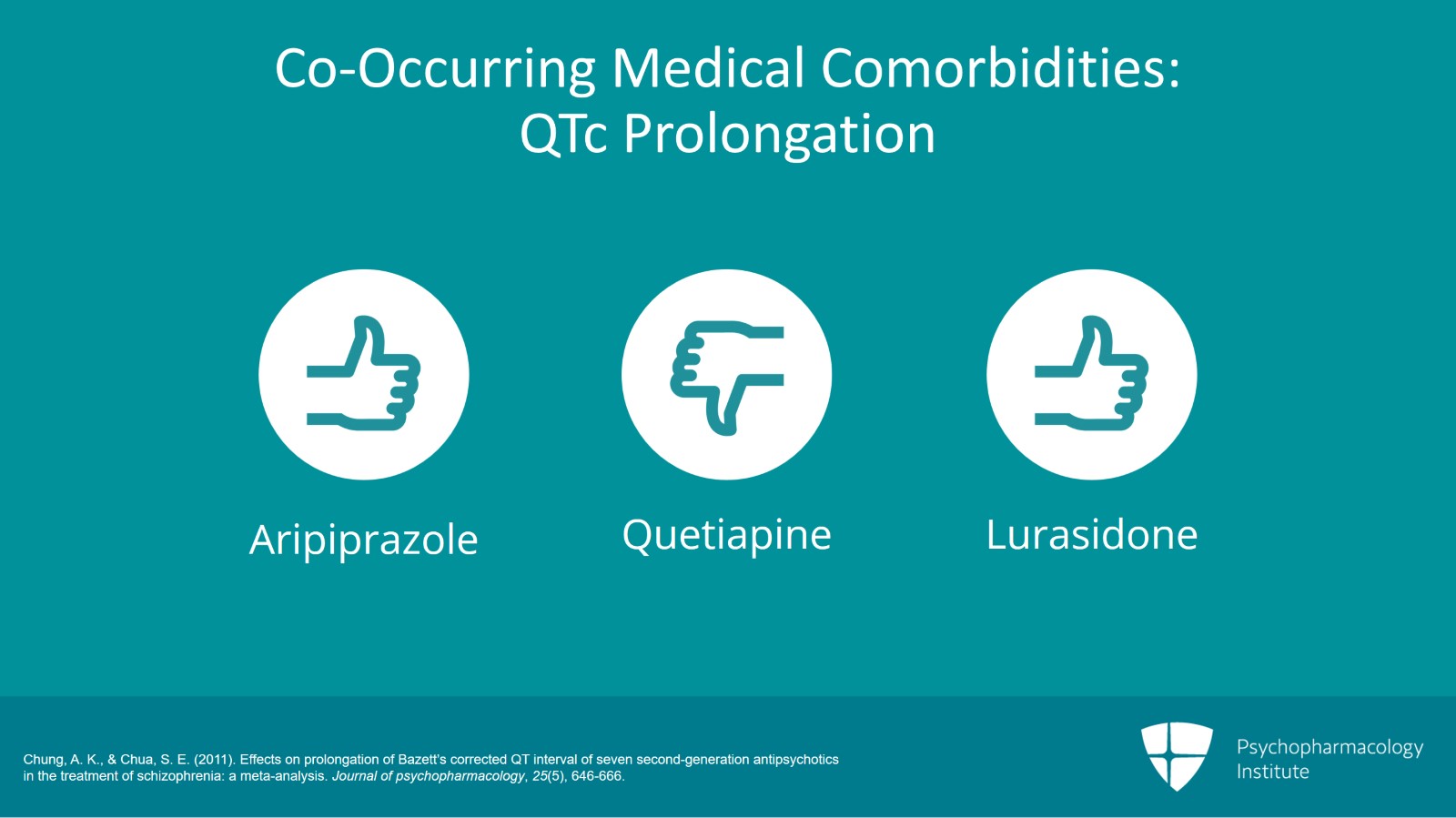 Co-Occurring Medical Comorbidities:
QTc Prolongation

Aripiprazole

Quetiapine

Lurasidone

Chung, A. K., & Chua, S. E. (2011). Effects on prolongation of Bazett's corrected QT interval of seven second-generation antipsychotics in the treatment of schizophrenia: a meta-analysis. Journal of psychopharmacology, 25(5), 646-666.

Psychopharmacology
Institute